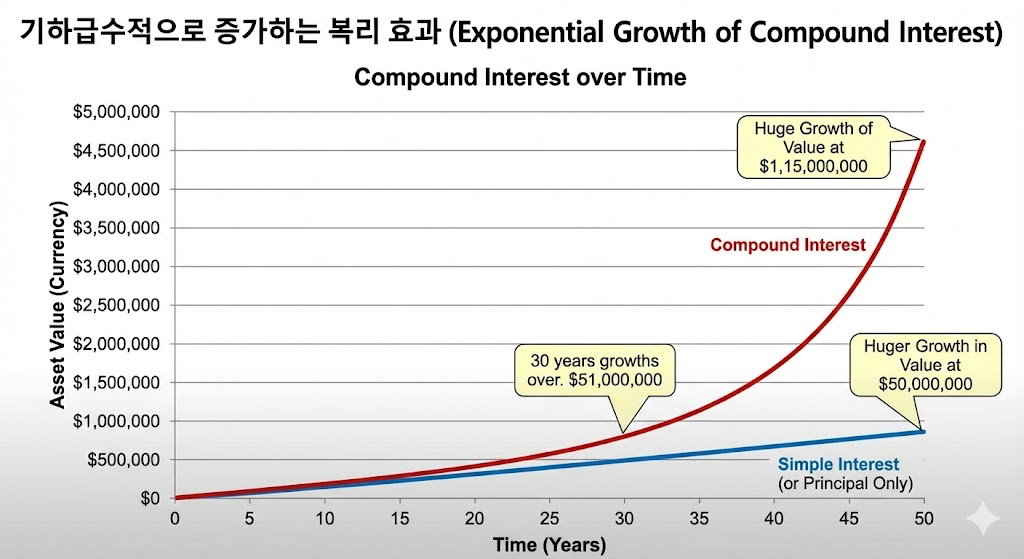 기하급수적으로 증가하는 복리 효과 (Exponential Growth of Compound Interest)

Compound Interest over Time

Asset Value (Currency)

$5,000,000
$4,500,000
$4,000,000
$3,500,000
$3,000,000
$2,500,000
$2,000,000
$1,500,000
$1,000,000
$500,000
$0

Huge Growth of Value at $1,15,000,000

Compound Interest

30 years growths over. $51,000,000

Huger Growth in Value at $50,000,000

Simple Interest
(or Principal Only)

0 5 10 15 20 25 30 35 40 45 50

Time (Years)